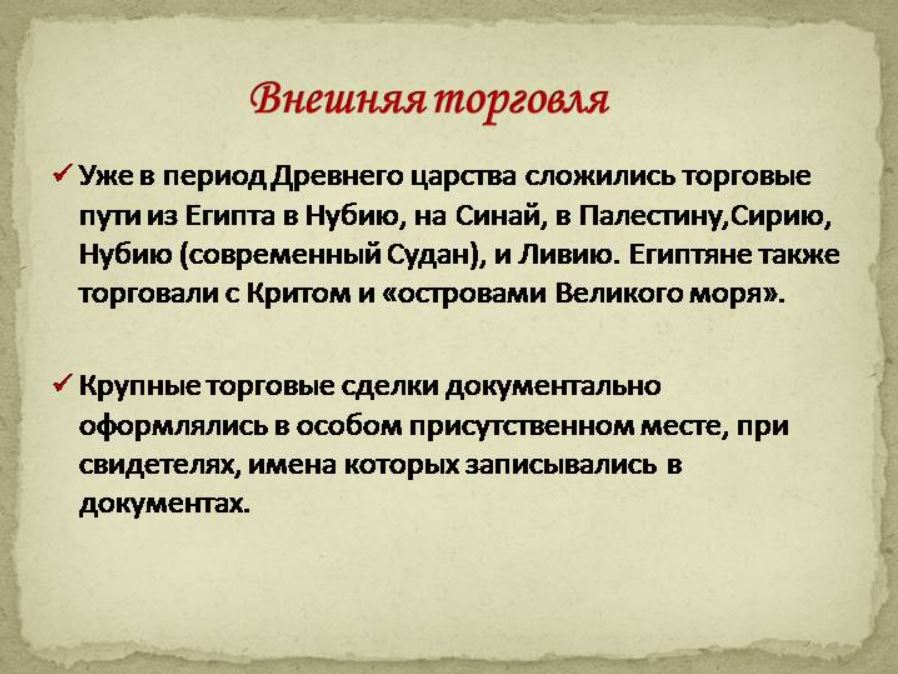 Внешняя торговля

✓ Уже в период Древнего царства сложились торговые пути из Египта в Нубию, на Синай, в Палестину,Сирию, Нубию (современный Судан), и Ливию. Египтяне также торговали с Критом и «островами Великого моря».

✓ Крупные торговые сделки документально оформлялись в особом присутственном месте, при свидетелях, имена которых записывались в документах.